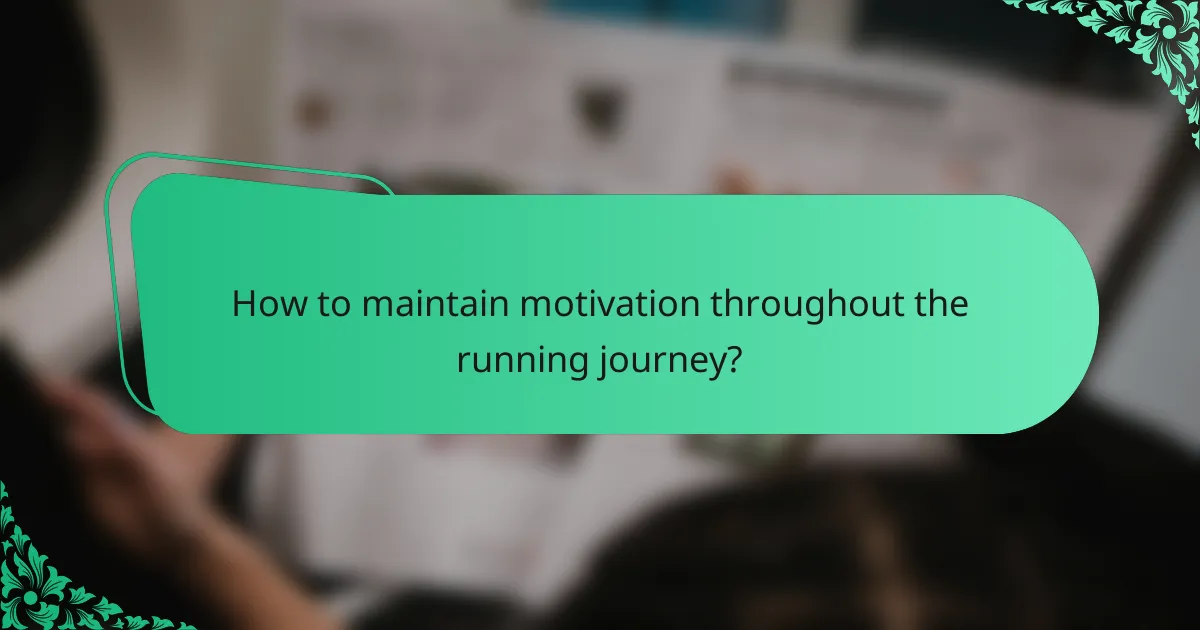 How to maintain motivation throughout the running journey?